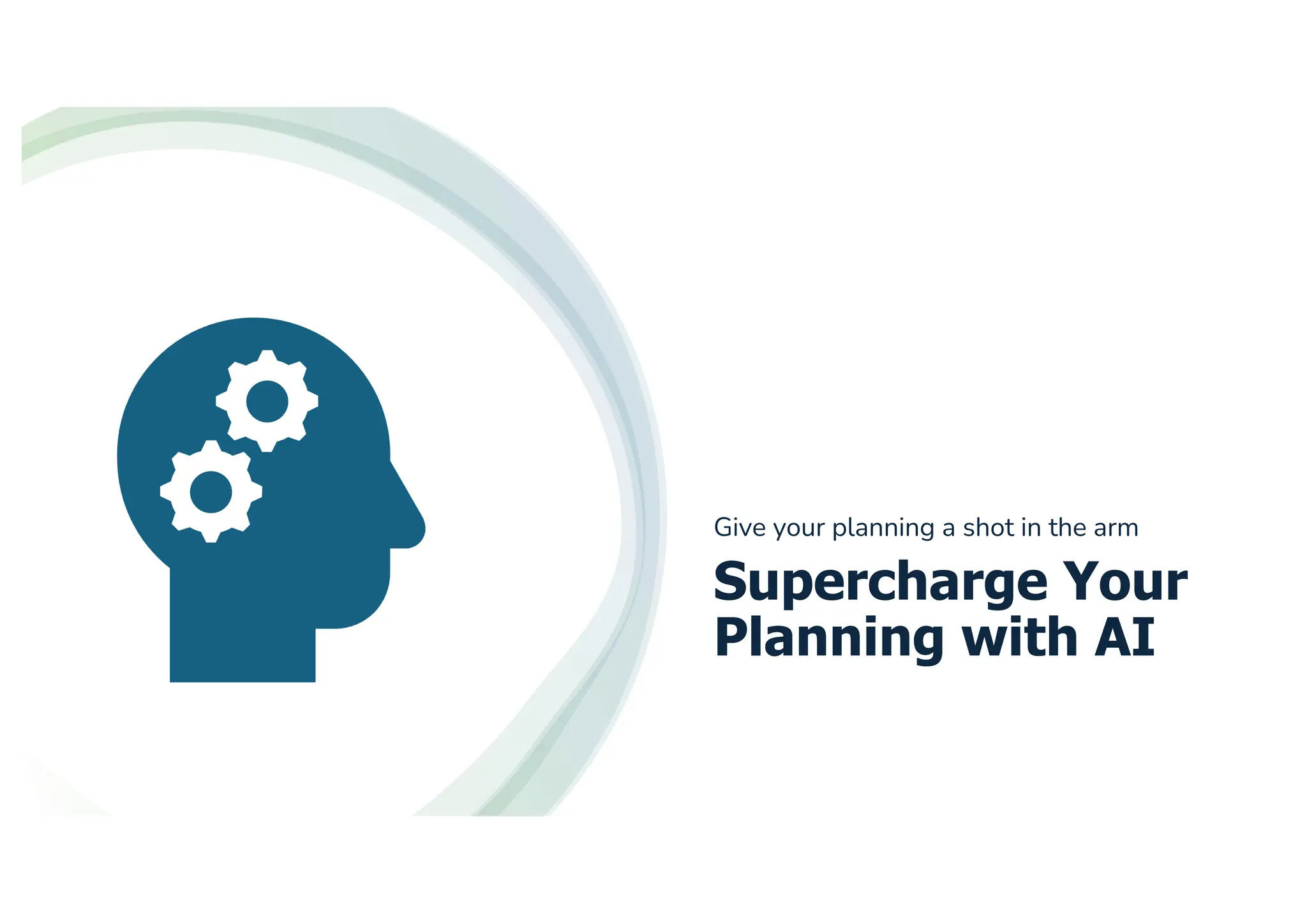 Give your planning a shot in the arm

Supercharge Your Planning with AI